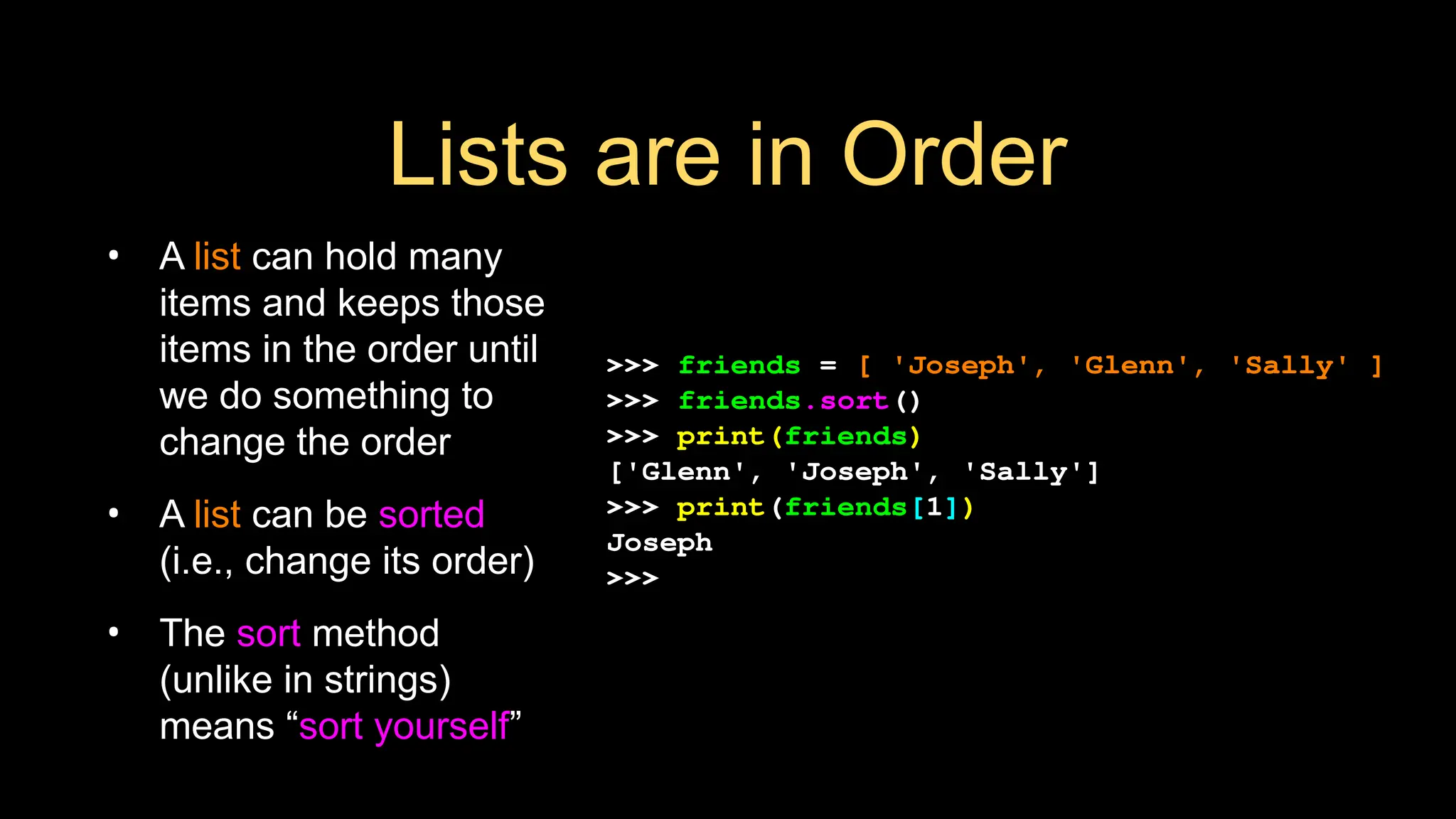 Lists are in Order

• A list can hold many items and keeps those items in the order until we do something to change the order

• A list can be sorted (i.e., change its order)

• The sort method (unlike in strings) means “sort yourself”

>>> friends = [ 'Joseph', 'Glenn', 'Sally' ]
>>> friends.sort()
>>> print(friends)
['Glenn', 'Joseph', 'Sally']
>>> print(friends[1])
Joseph
>>>